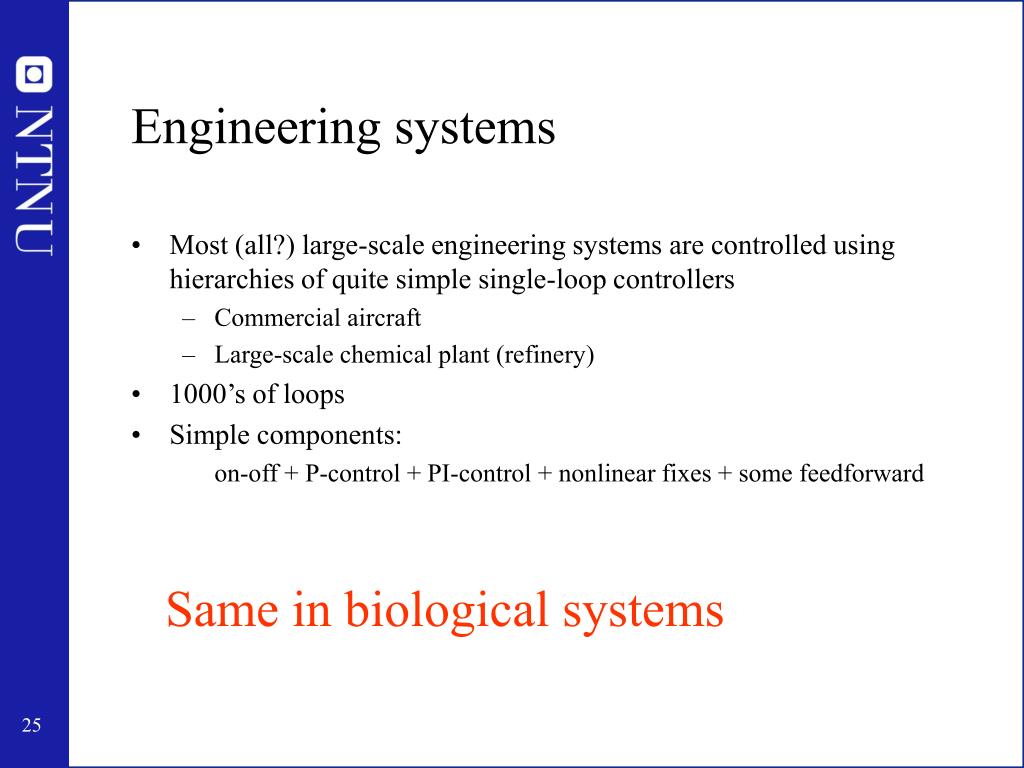 NTNU

Engineering systems

• Most (all?) large-scale engineering systems are controlled using hierarchies of quite simple single-loop controllers
  – Commercial aircraft
  – Large-scale chemical plant (refinery)
• 1000's of loops
• Simple components:
  on-off + P-control + PI-control + nonlinear fixes + some feedforward

Same in biological systems

25